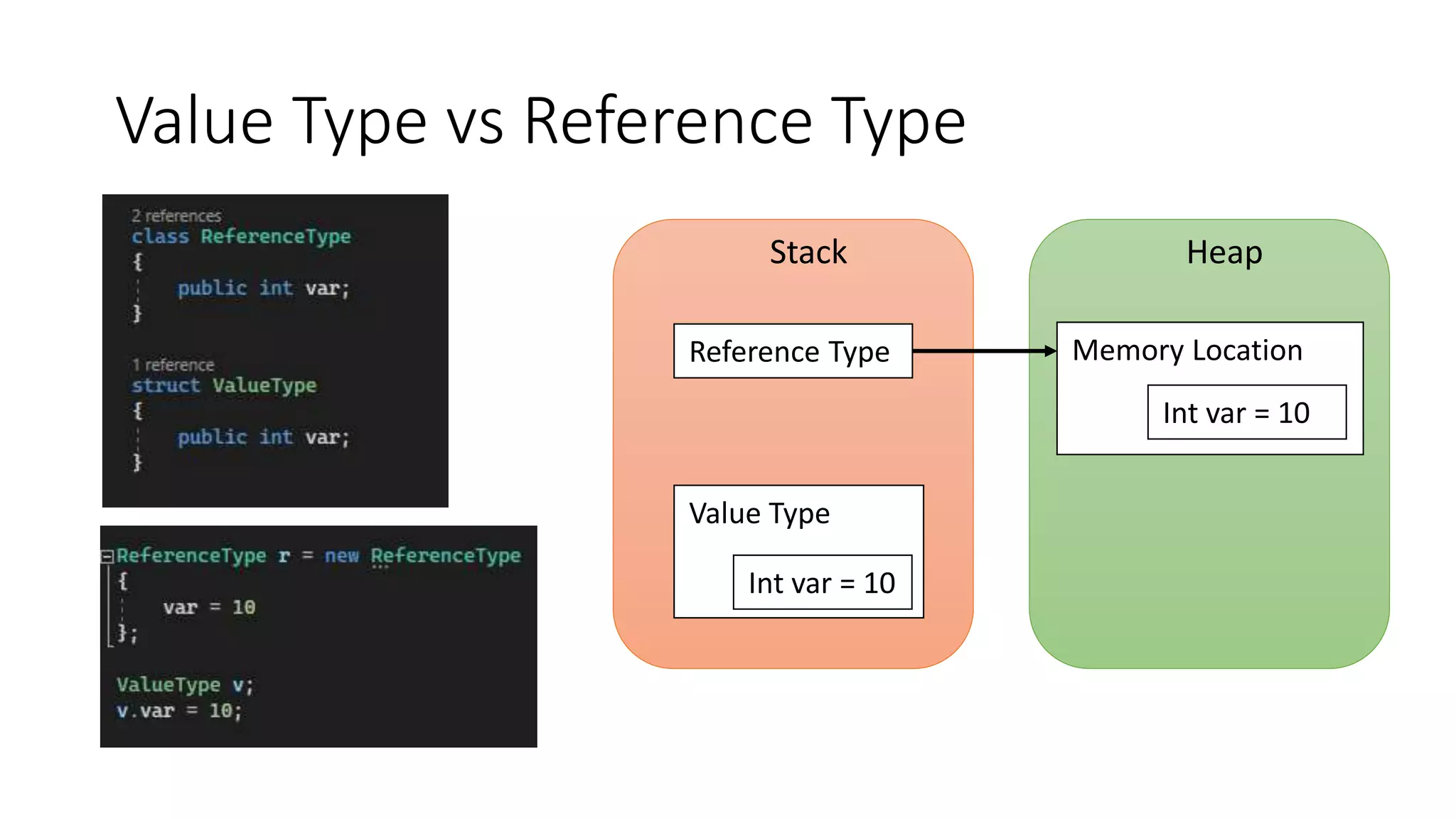 Value Type vs Reference Type

2 references
class ReferenceType
{
    public int var;
}

1 reference
struct ValueType
{
    public int var;
}

ReferenceType r = new ReferenceType
{
    var = 10
};

ValueType v;
v.var = 10;

Stack

Reference Type

Value Type

Int var = 10

Heap

Memory Location

Int var = 10